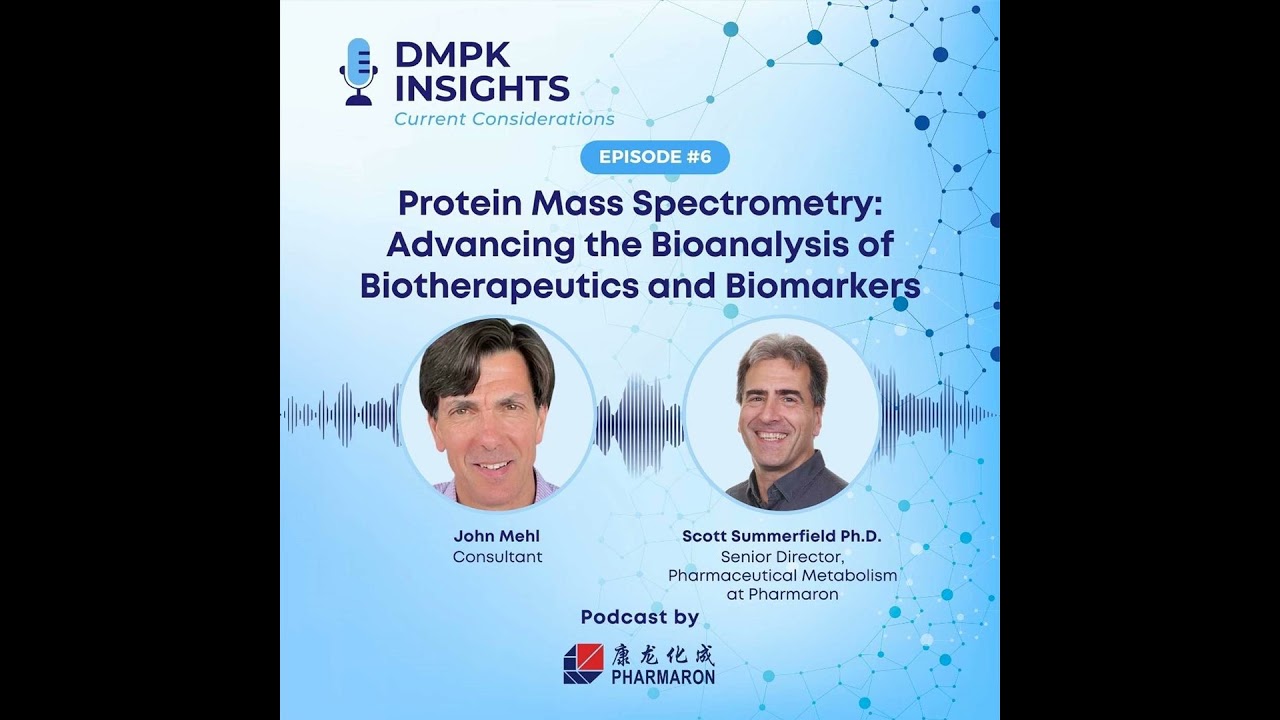 DMPK INSIGHTS
Current Considerations

EPISODE #6

Protein Mass Spectrometry: Advancing the Bioanalysis of Biotherapeutics and Biomarkers

John Mehl
Consultant

Scott Summerfield Ph.D.
Senior Director, Pharmaceutical Metabolism at Pharmaron

Podcast by

康龙化成
PHARMARON